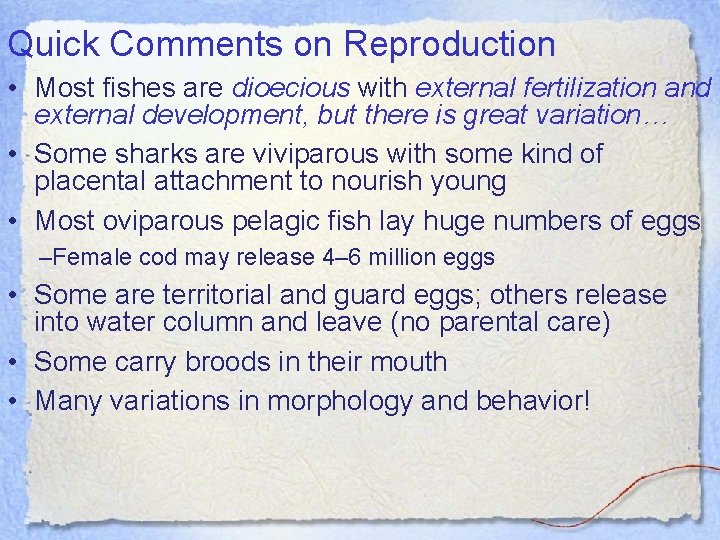 Quick Comments on Reproduction

• Most fishes are dioecious with external fertilization and external development, but there is great variation…

• Some sharks are viviparous with some kind of placental attachment to nourish young

• Most oviparous pelagic fish lay huge numbers of eggs

–Female cod may release 4–6 million eggs

• Some are territorial and guard eggs; others release into water column and leave (no parental care)

• Some carry broods in their mouth

• Many variations in morphology and behavior!